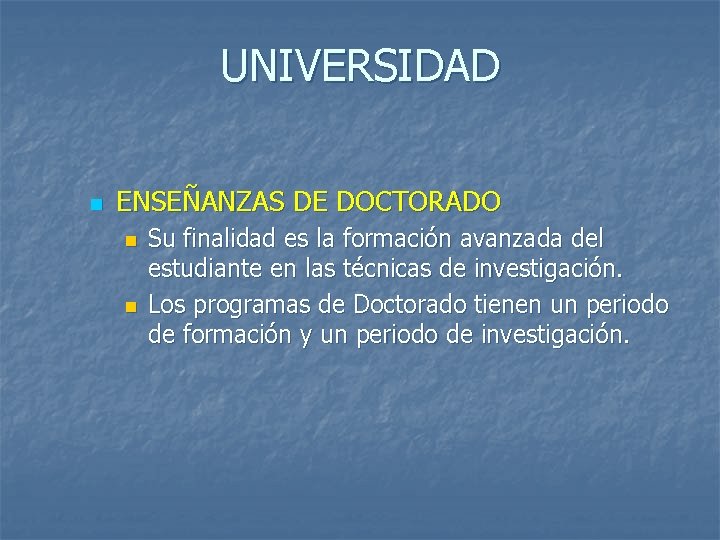 UNIVERSIDAD

ENSEÑANZAS DE DOCTORADO

Su finalidad es la formación avanzada del estudiante en las técnicas de investigación.

Los programas de Doctorado tienen un periodo de formación y un periodo de investigación.